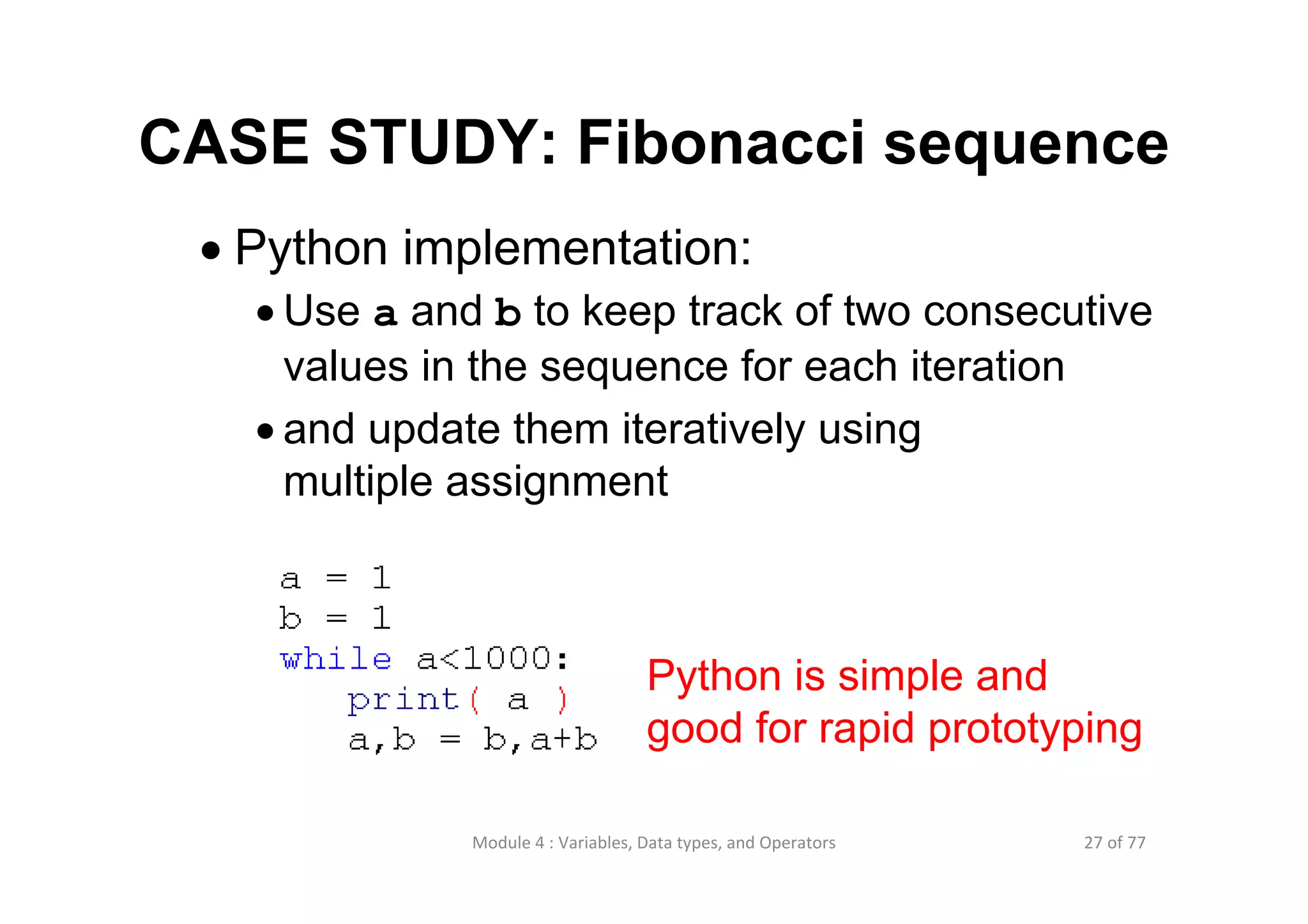 CASE STUDY: Fibonacci sequence

• Python implementation:

• Use a and b to keep track of two consecutive values in the sequence for each iteration

• and update them iteratively using multiple assignment

a = 1
b = 1
while a<1000:
    print( a )
    a,b = b,a+b

Python is simple and good for rapid prototyping

Module 4 : Variables, Data types, and Operators

27 of 77